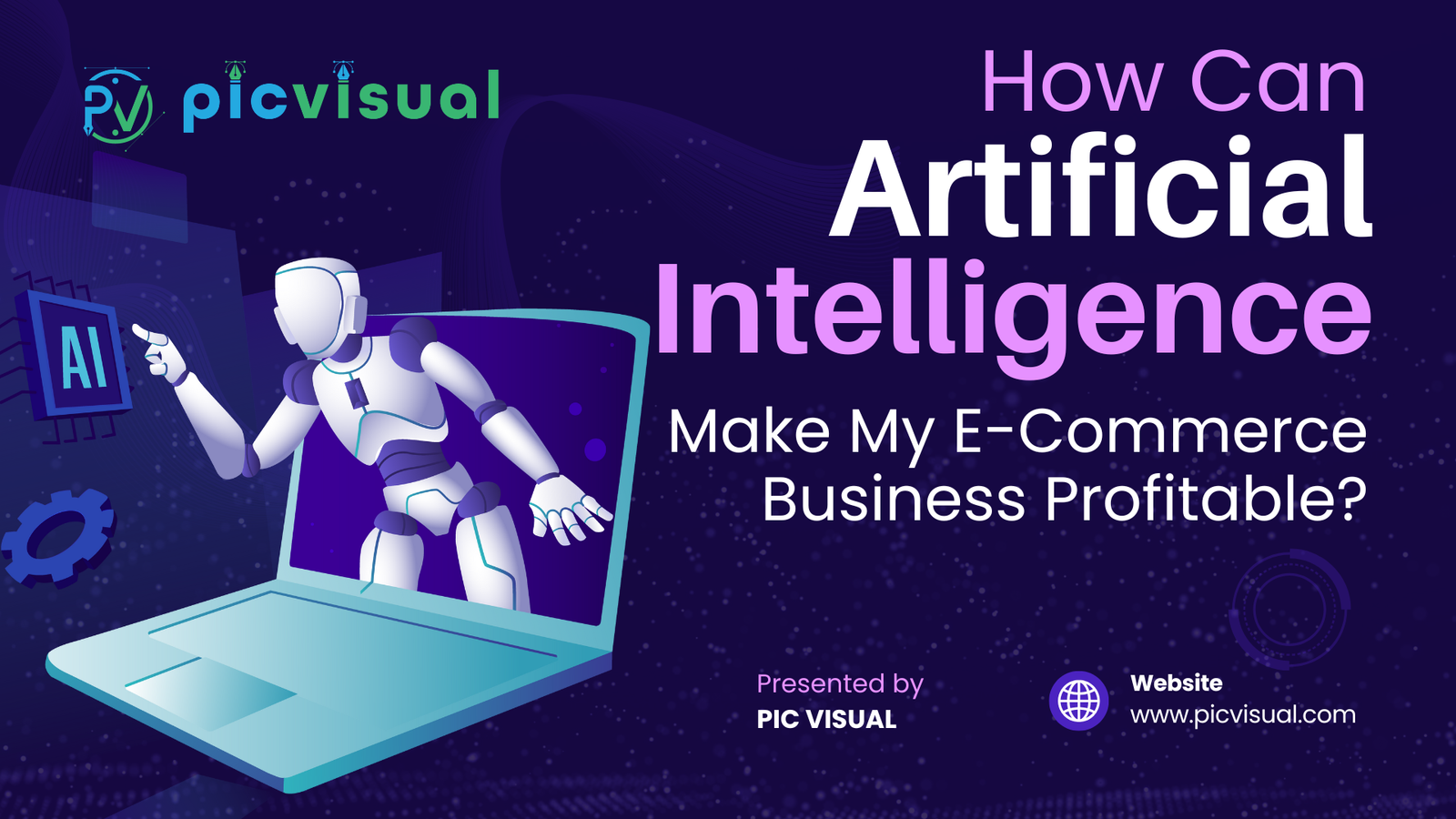 PV picvisual

How Can Artificial Intelligence Make My E-Commerce Business Profitable?

AI

Presented by
PIC VISUAL

Website
www.picvisual.com